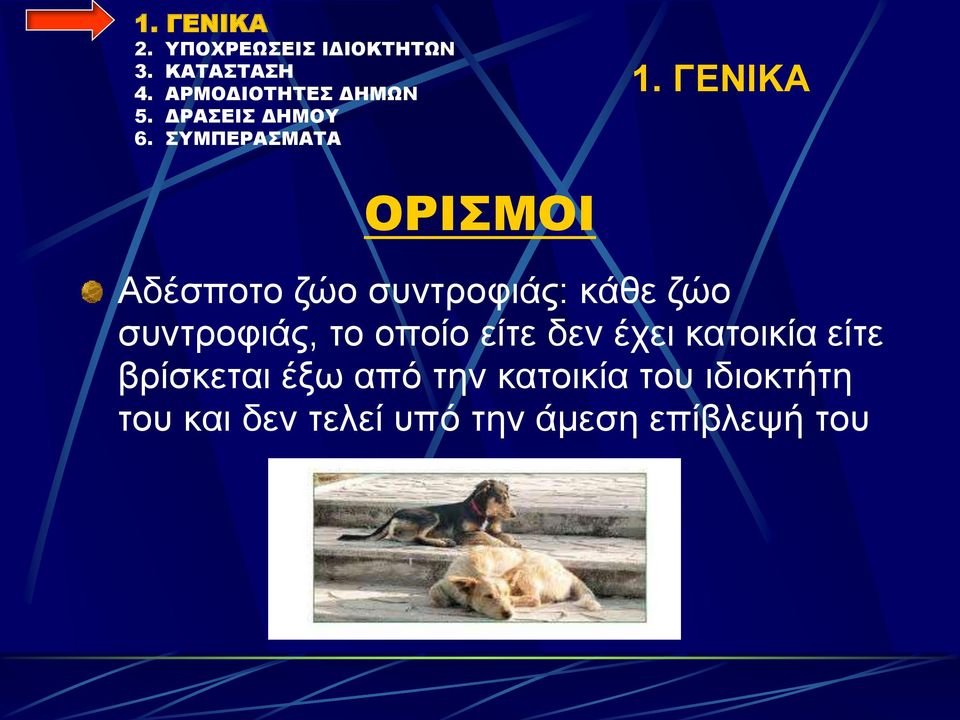 1. ΓΕΝΙΚΑ
2. ΥΠΟΧΡΕΩΣΕΙΣ ΙΔΙΟΚΤΗΤΩΝ
3. ΚΑΤΑΣΤΑΣΗ
4. ΑΡΜΟΔΙΟΤΗΤΕΣ ΔΗΜΩΝ
5. ΔΡΑΣΕΙΣ ΔΗΜΟΥ
6. ΣΥΜΠΕΡΑΣΜΑΤΑ

1. ΓΕΝΙΚΑ

ΟΡΙΣΜΟΙ

Αδέσποτο ζώο συντροφιάς: κάθε ζώο συντροφιάς, το οποίο είτε δεν έχει κατοικία είτε βρίσκεται έξω από την κατοικία του ιδιοκτήτη του και δεν τελεί υπό την άμεση επίβλεψή του